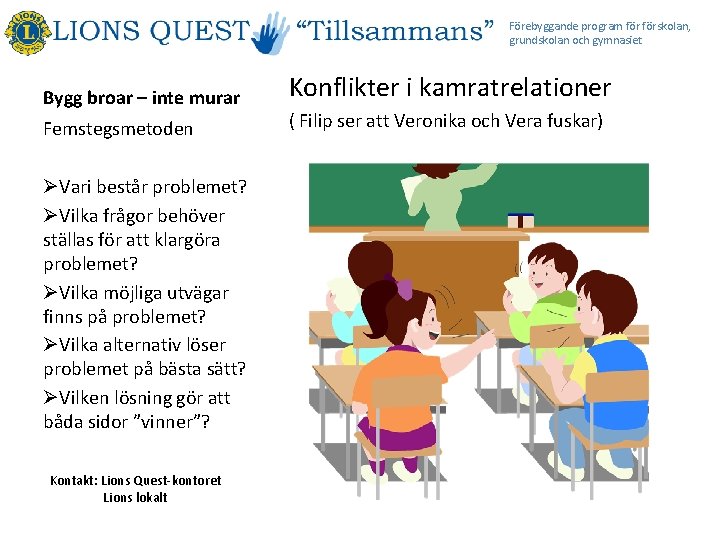 LIONS QUEST "Tillsammans"

Förebyggande program för förskolan, grundskolan och gymnasiet

Bygg broar – inte murar

Femstegsmetoden

➢Vari består problemet?

➢Vilka frågor behöver ställas för att klargöra problemet?

➢Vilka möjliga utvägar finns på problemet?

➢Vilka alternativ löser problemet på bästa sätt?

➢Vilken lösning gör att båda sidor "vinner"?

Kontakt: Lions Quest-kontoret
Lions lokalt

Konflikter i kamratrelationer

( Filip ser att Veronika och Vera fuskar)